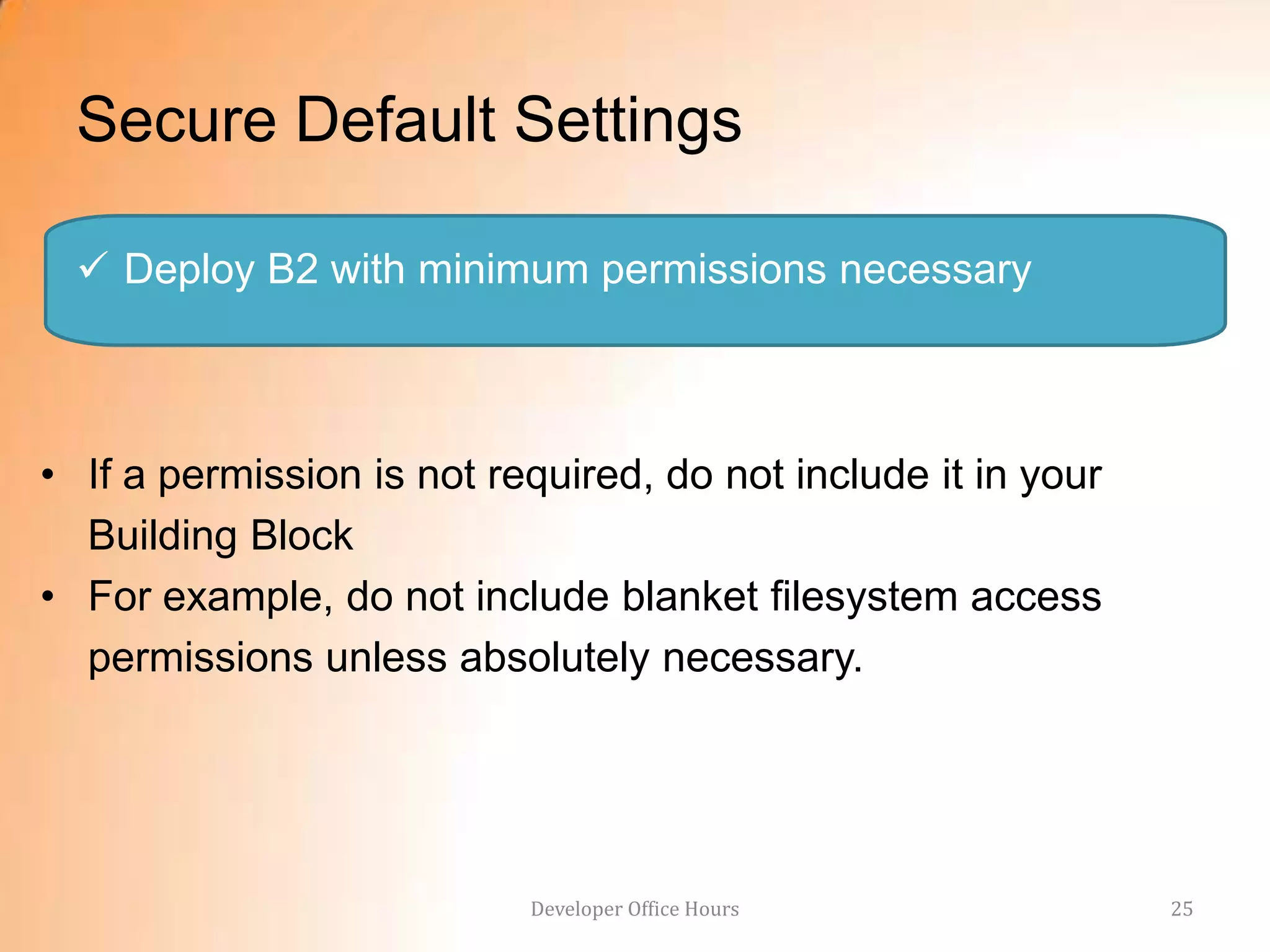 Secure Default Settings

✓ Deploy B2 with minimum permissions necessary

• If a permission is not required, do not include it in your Building Block
• For example, do not include blanket filesystem access permissions unless absolutely necessary.

Developer Office Hours

25